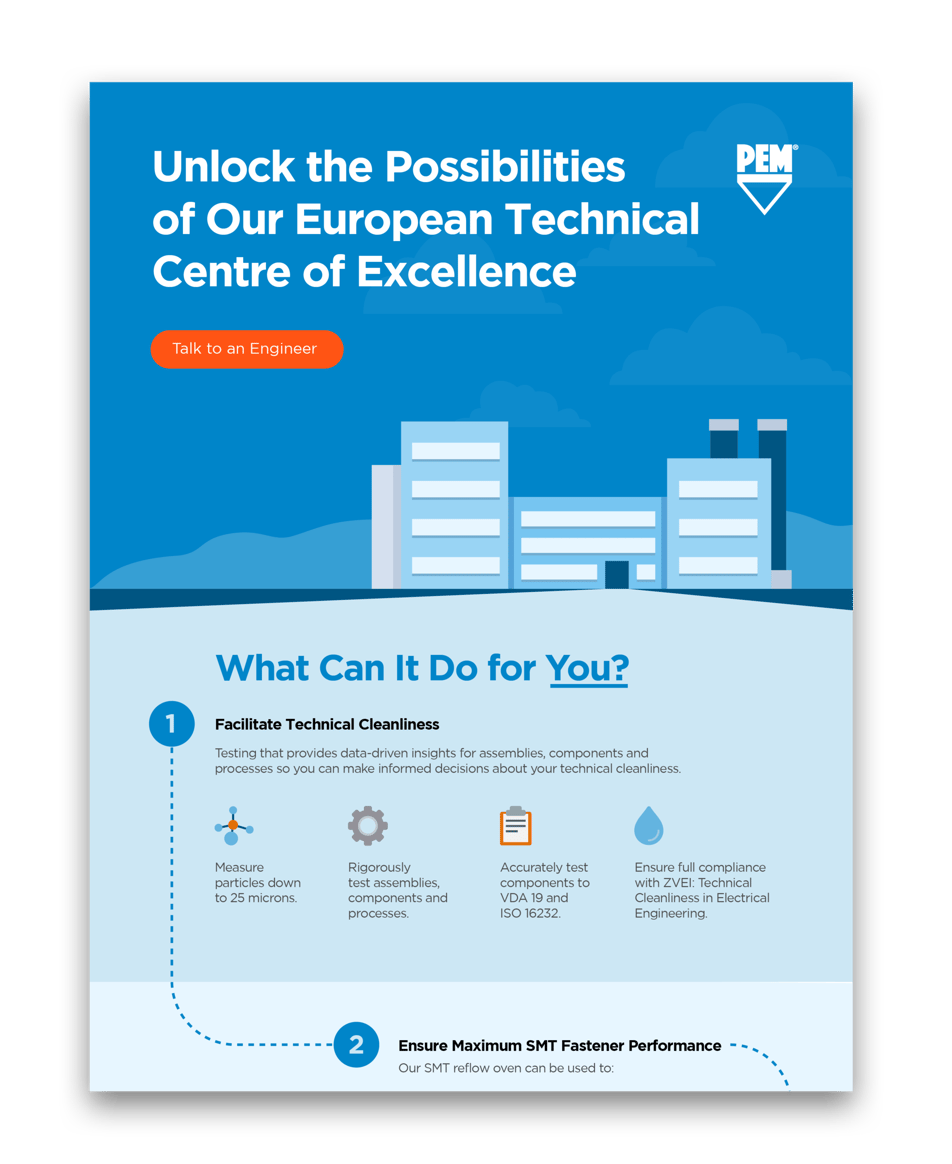 Unlock the Possibilities of Our European Technical Centre of Excellence

PEM®

Talk to an Engineer

What Can It Do for You?

1

Facilitate Technical Cleanliness

Testing that provides data-driven insights for assemblies, components and processes so you can make informed decisions about your technical cleanliness.

Measure particles down to 25 microns.

Rigorously test assemblies, components and processes.

Accurately test components to VDA 19 and ISO 16232.

Ensure full compliance with ZVEI: Technical Cleanliness in Electrical Engineering.

2

Ensure Maximum SMT Fastener Performance

Our SMT reflow oven can be used to: